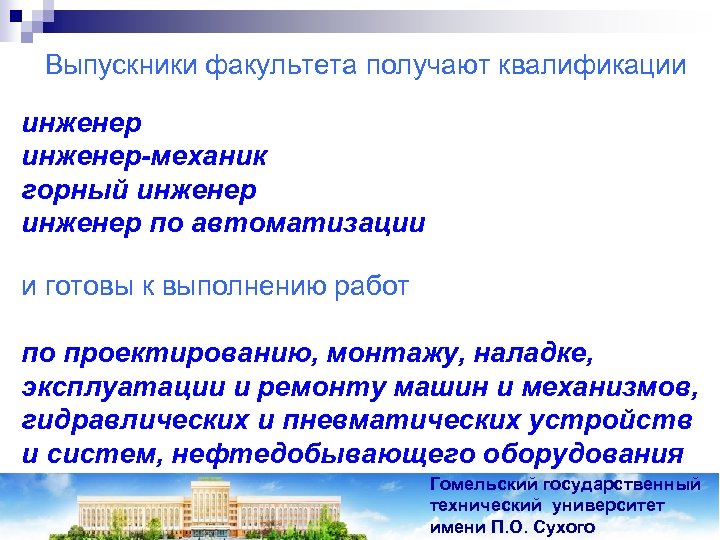 Выпускники факультета получают квалификации

инженер
инженер-механик
горный инженер
инженер по автоматизации

и готовы к выполнению работ

по проектированию, монтажу, наладке, эксплуатации и ремонту машин и механизмов, гидравлических и пневматических устройств и систем, нефтедобывающего оборудования

Гомельский государственный технический университет имени П.О. Сухого